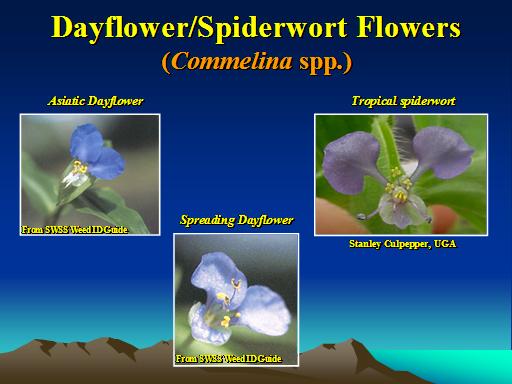 Dayflower/Spiderwort Flowers
(Commelina spp.)

Asiatic Dayflower

From SWSS Weed ID Guide

Spreading Dayflower

From SWSS Weed ID Guide

Tropical spiderwort

Stanley Culpepper, UGA